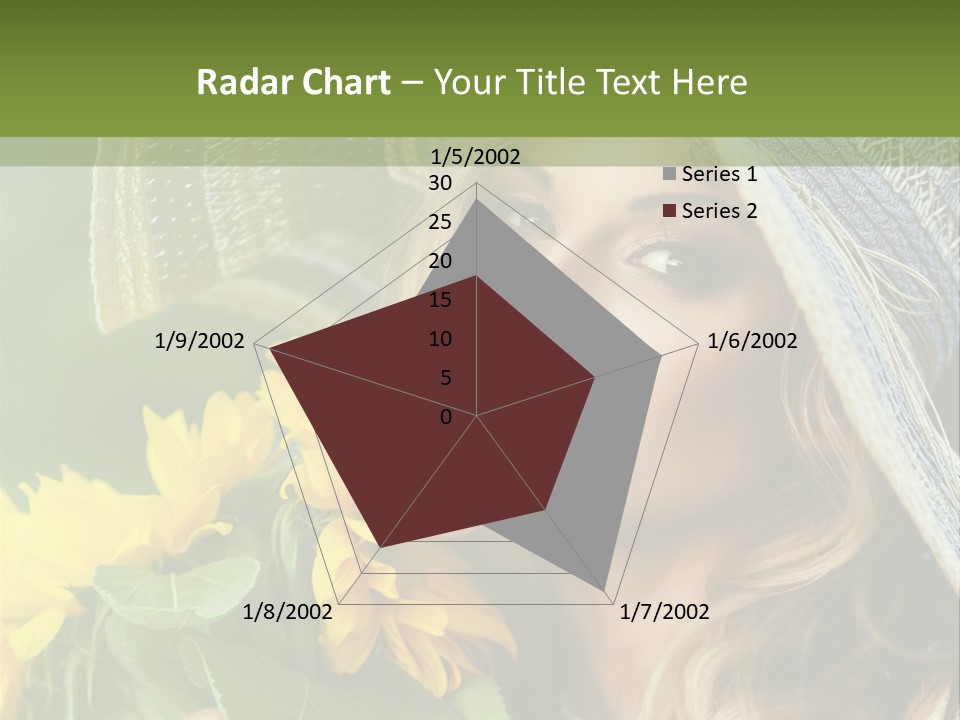 Radar Chart – Your Title Text Here

1/5/2002

30
25
20
15
10
5
0

Series 1
Series 2

1/6/2002
1/7/2002
1/8/2002
1/9/2002